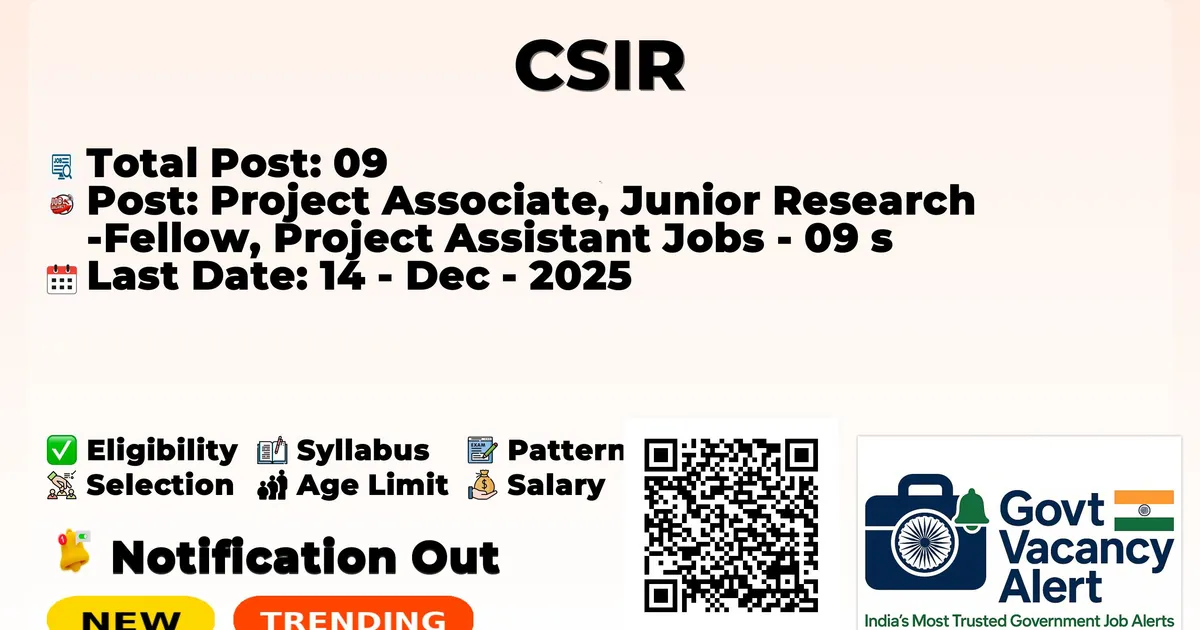 CSIR

Total Post: 09
Post: Project Associate, Junior Research -Fellow, Project Assistant Jobs - 09 s
Last Date: 14 - Dec - 2025

Eligibility Syllabus Pattern
Selection Age Limit Salary

Notification Out

NEW TRENDING

Govt Vacancy Alert
India's Most Trusted Government Job Alerts